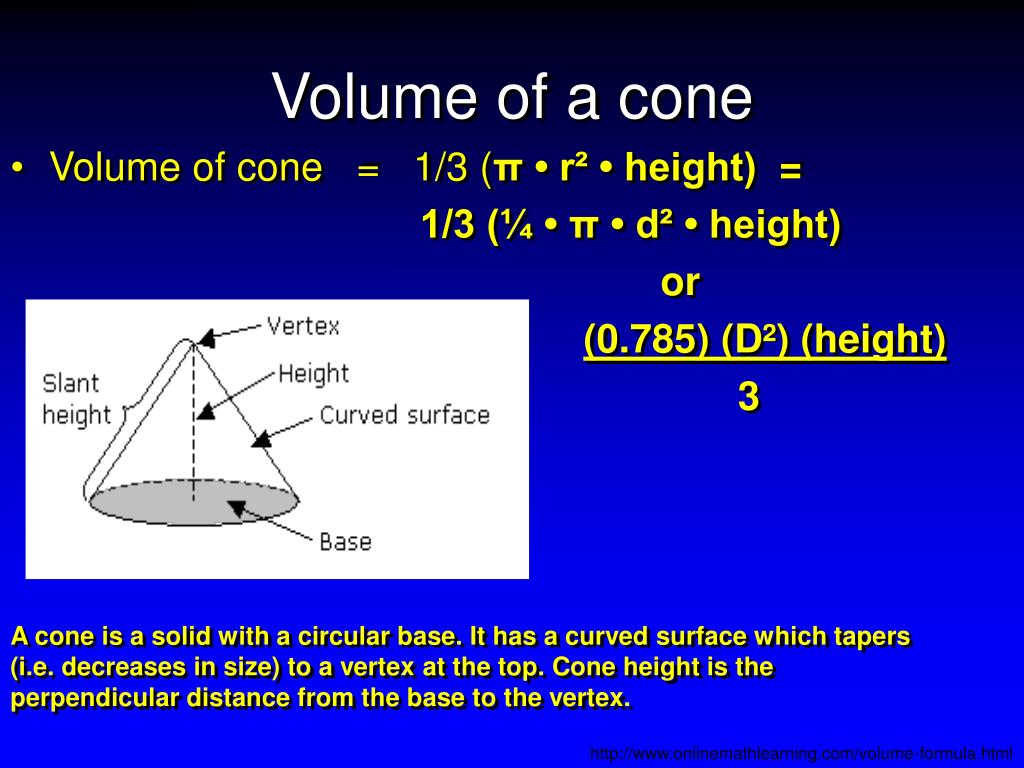 Volume of a cone

• Volume of cone = 1/3 (π • r² • height) =

1/3 (¼ • π • d² • height)

or

$\frac{(0.785)\ (D^2)\ (height)}{3}$

Vertex
Slant height
Height
Curved surface
Base

A cone is a solid with a circular base. It has a curved surface which tapers (i.e. decreases in size) to a vertex at the top. Cone height is the perpendicular distance from the base to the vertex.

http://www.onlinemathlearning.com/volume-formula.html